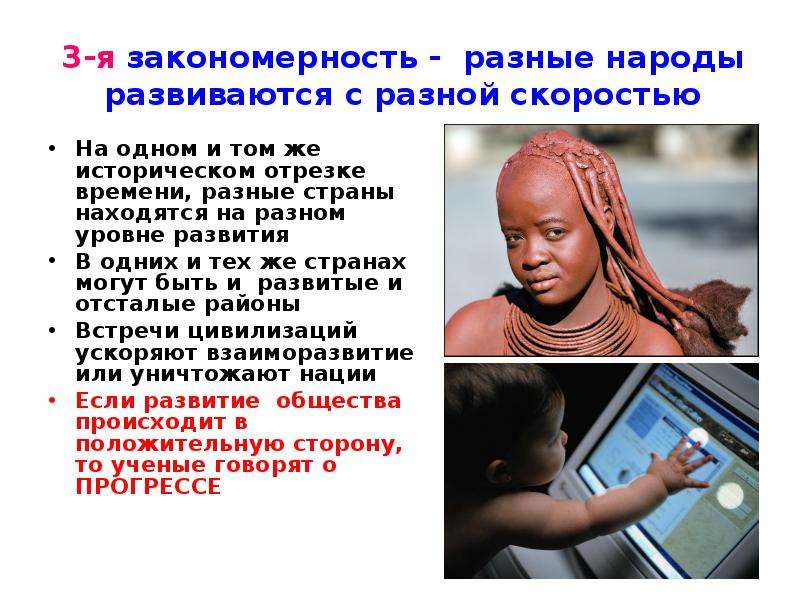 3-я закономерность - разные народы развиваются с разной скоростью

• На одном и том же историческом отрезке времени, разные страны находятся на разном уровне развития
• В одних и тех же странах могут быть и развитые и отсталые районы
• Встречи цивилизаций ускоряют взаиморазвитие или уничтожают нации
• Если развитие общества происходит в положительную сторону, то ученые говорят о ПРОГРЕССЕ